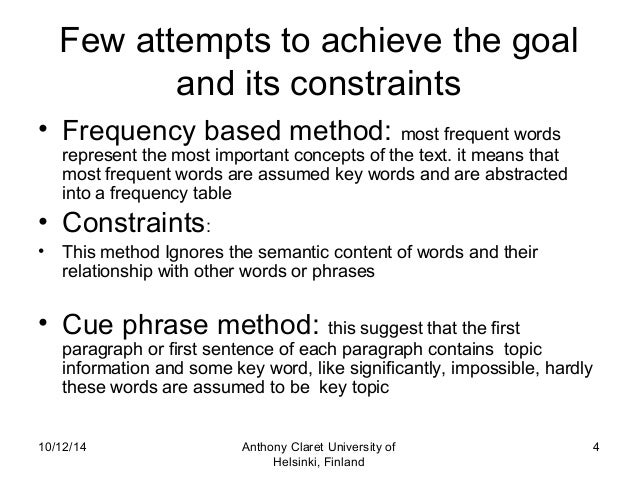 Few attempts to achieve the goal and its constraints

• Frequency based method: most frequent words represent the most important concepts of the text. it means that most frequent words are assumed key words and are abstracted into a frequency table

• Constraints:

• This method Ignores the semantic content of words and their relationship with other words or phrases

• Cue phrase method: this suggest that the first paragraph or first sentence of each paragraph contains topic information and some key word, like significantly, impossible, hardly these words are assumed to be key topic

10/12/14

Anthony Claret University of Helsinki, Finland

4